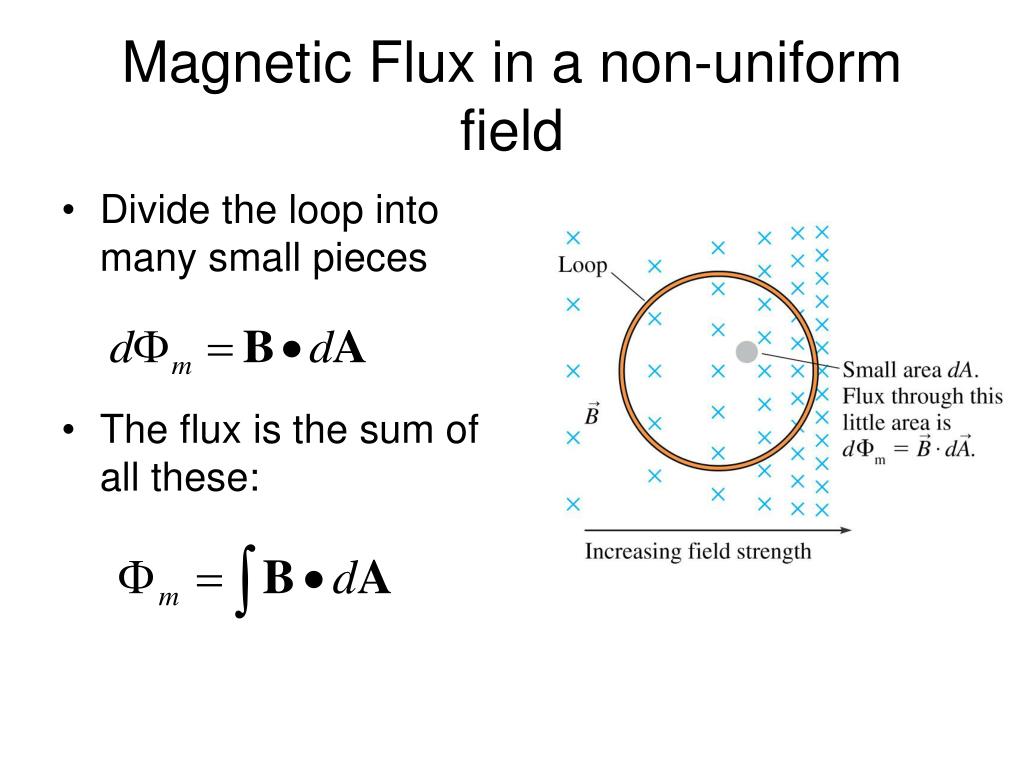 Magnetic Flux in a non-uniform field

• Divide the loop into many small pieces

$d\Phi_m = \mathbf{B} \bullet d\mathbf{A}$

• The flux is the sum of all these:

$\Phi_m = \int \mathbf{B} \bullet d\mathbf{A}$

Loop

$\vec{B}$

Small area $dA$. Flux through this little area is $d\Phi_m = \vec{B} \cdot d\vec{A}$.

Increasing field strength